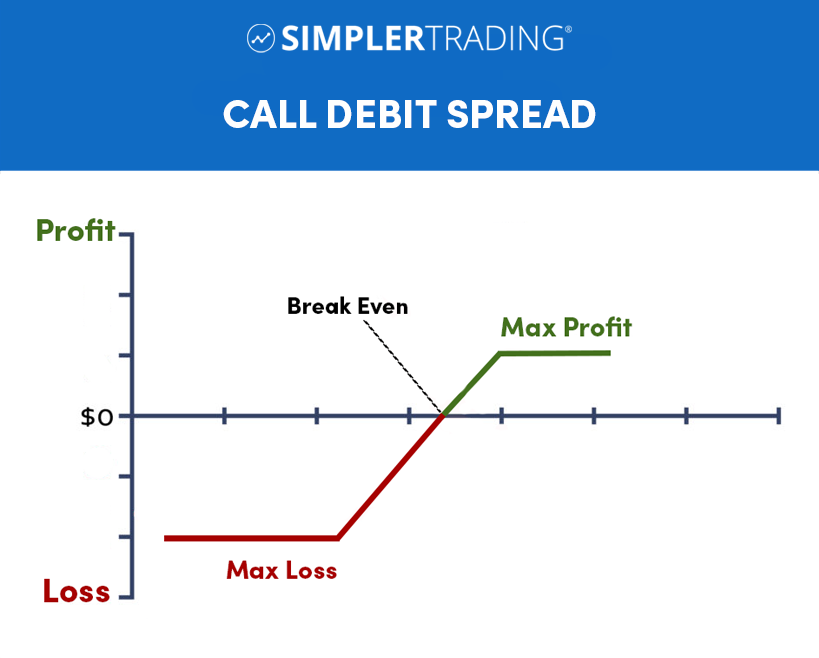 SIMPLERTRADING®

CALL DEBIT SPREAD

Profit

Break Even

Max Profit

$0

Max Loss

Loss